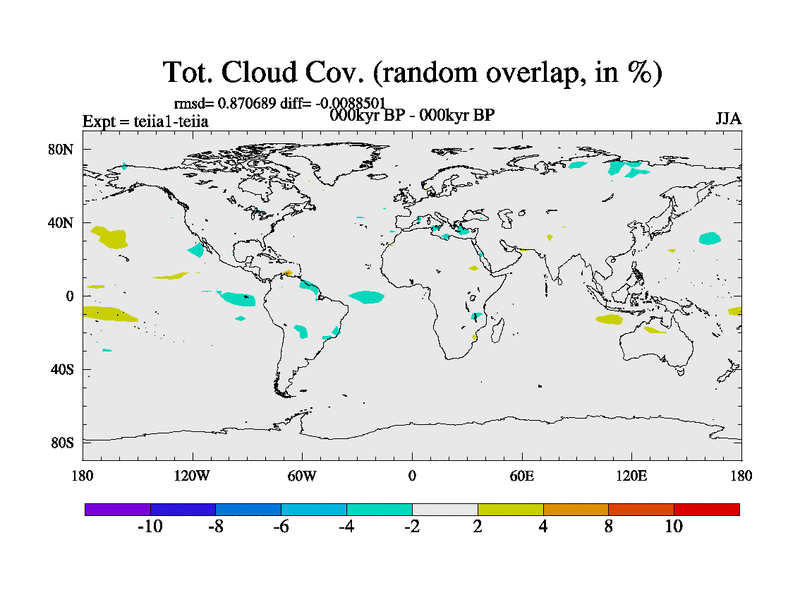 Tot. Cloud Cov. (random overlap, in %)

rmsd= 0.870689 diff= -0.0088501

Expt = teiia1-teiia

000kyr BP - 000kyr BP

JJA

80N
40N
0
40S
80S

180
120W
60W
0
60E
120E
180

-10
-8
-6
-4
-2
2
4
8
10